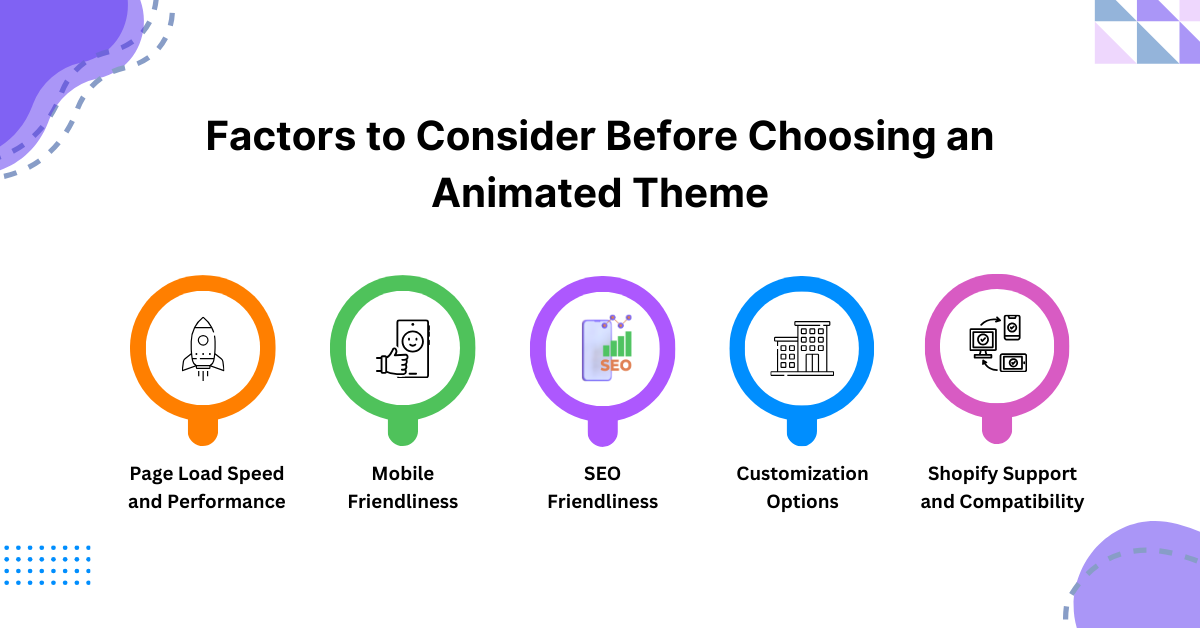 Factors to Consider Before Choosing an Animated Theme

SEO

Page Load Speed and Performance

Mobile Friendliness

SEO Friendliness

Customization Options

Shopify Support and Compatibility